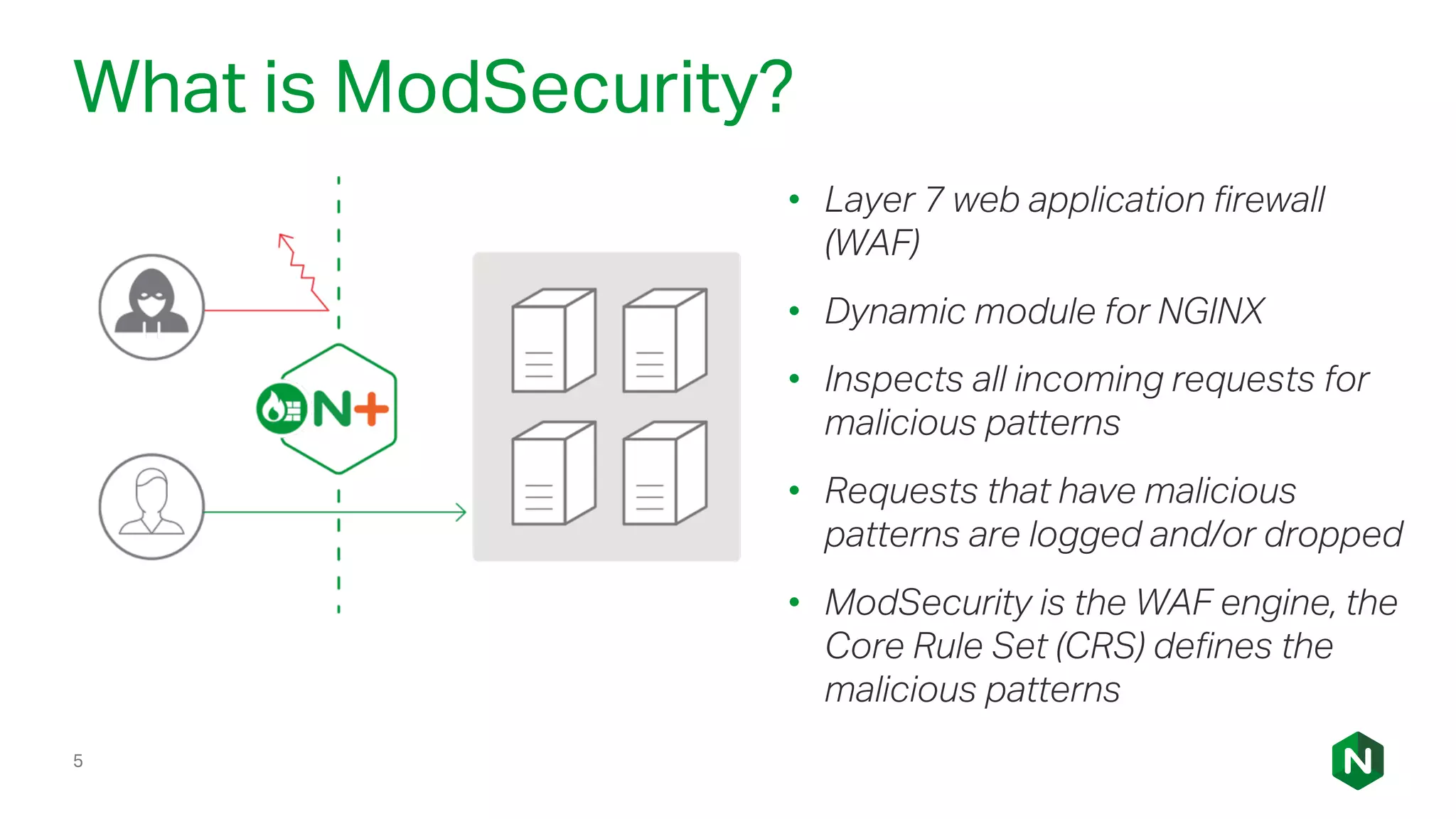 What is ModSecurity?

N+

• Layer 7 web application firewall (WAF)

• Dynamic module for NGINX

• Inspects all incoming requests for malicious patterns

• Requests that have malicious patterns are logged and/or dropped

• ModSecurity is the WAF engine, the Core Rule Set (CRS) defines the malicious patterns

5

N